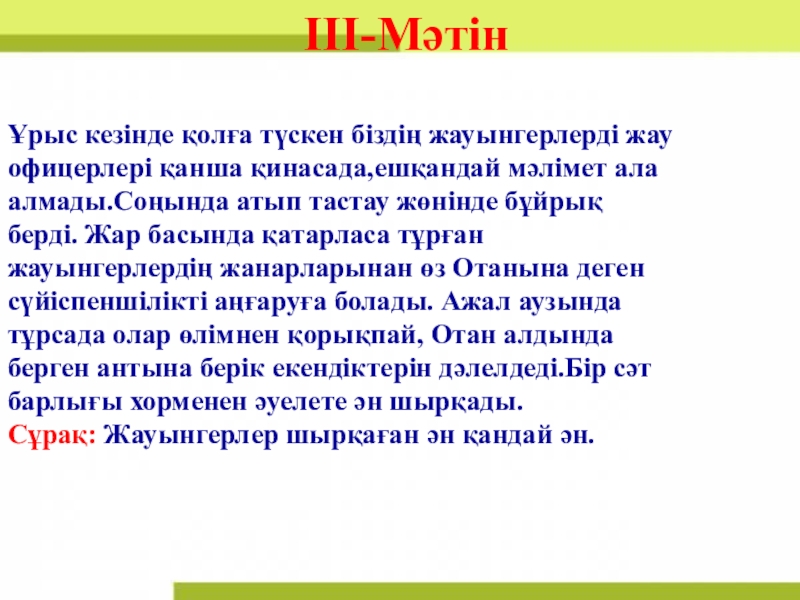 ІІІ-Мәтін

Ұрыс кезінде қолға түскен біздің жауынгерлерді жау офицерлері қанша қинасада,ешқандай мәлімет ала алмады.Соңында атып тастау жөнінде бұйрық берді. Жар басында қатарласа тұрған жауынгерлердің жанарларынан өз Отанына деген сүйіспеншілікті аңғаруға болады. Ажал аузында тұрсада олар өлімнен қорықпай, Отан алдында берген антына берік екендіктерін дәлелдеді.Бір сәт барлығы хорменен әуелете ән шырқады.
Сұрақ: Жауынгерлер шырқаған ән қандай ән.